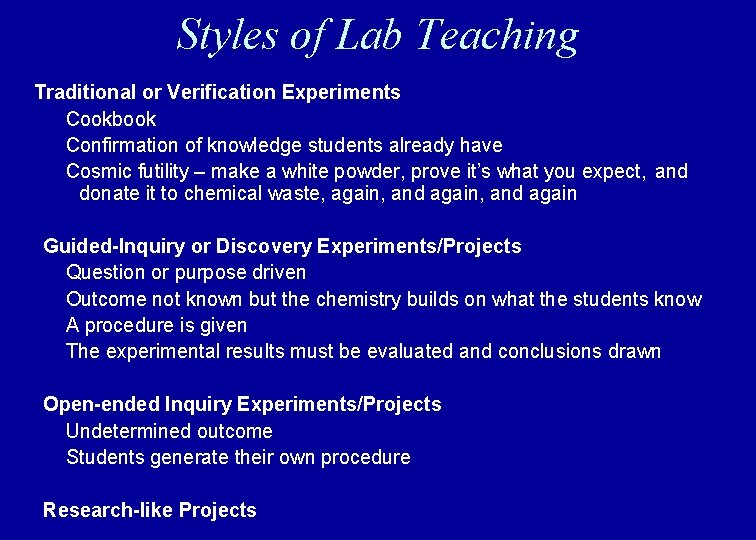 Styles of Lab Teaching

Traditional or Verification Experiments

Cookbook

Confirmation of knowledge students already have

Cosmic futility – make a white powder, prove it's what you expect, and donate it to chemical waste, again, and again, and again

Guided-Inquiry or Discovery Experiments/Projects

Question or purpose driven

Outcome not known but the chemistry builds on what the students know

A procedure is given

The experimental results must be evaluated and conclusions drawn

Open-ended Inquiry Experiments/Projects

Undetermined outcome

Students generate their own procedure

Research-like Projects